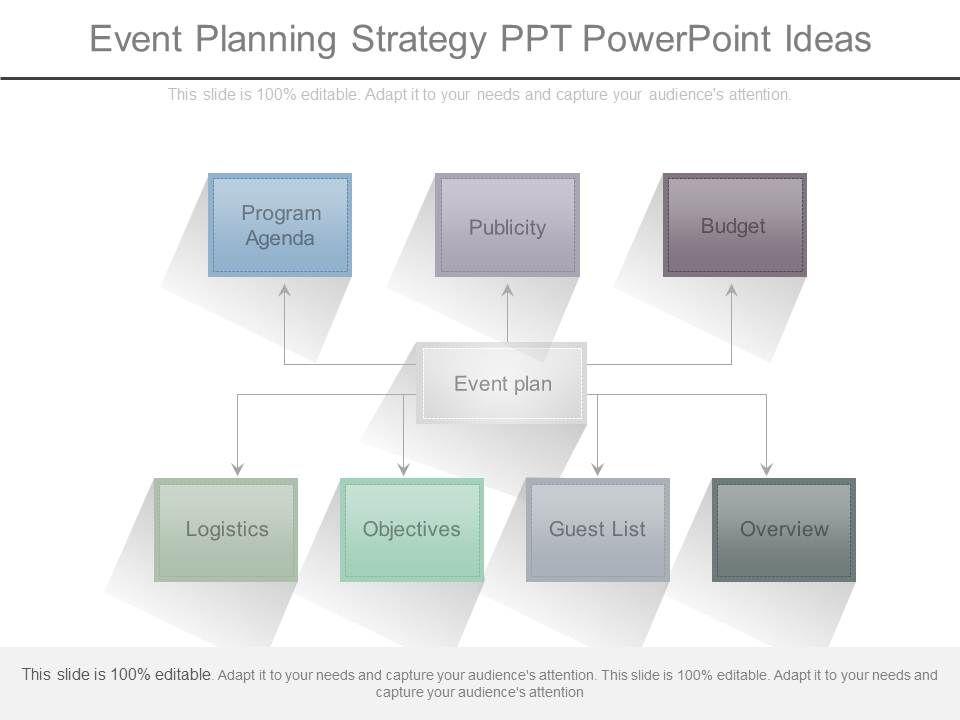 Event Planning Strategy PPT PowerPoint Ideas

This slide is 100% editable. Adapt it to your needs and capture your audience's attention.

Program Agenda

Publicity

Budget

Event plan

Logistics

Objectives

Guest List

Overview

This slide is 100% editable. Adapt it to your needs and capture your audience's attention. This slide is 100% editable. Adapt it to your needs and capture your audience's attention